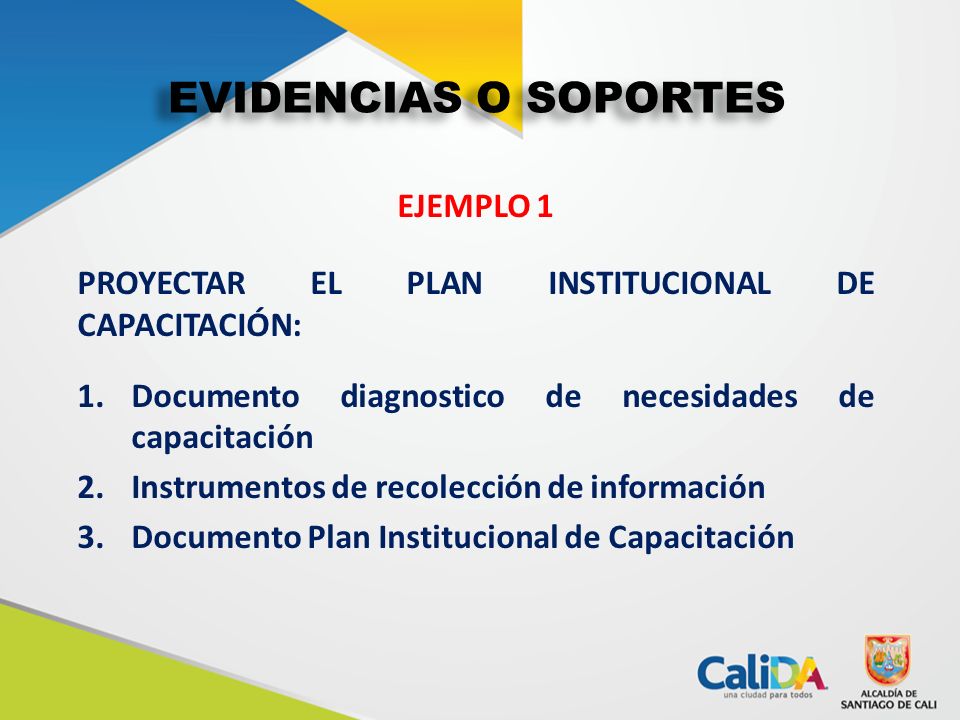 EVIDENCIAS O SOPORTES

EJEMPLO 1

PROYECTAR EL PLAN INSTITUCIONAL DE CAPACITACIÓN:

1. Documento diagnostico de necesidades de capacitación
2. Instrumentos de recolección de información
3. Documento Plan Institucional de Capacitación

CaliDA una ciudad para todos

ALCALDÍA DE SANTIAGO DE CALI